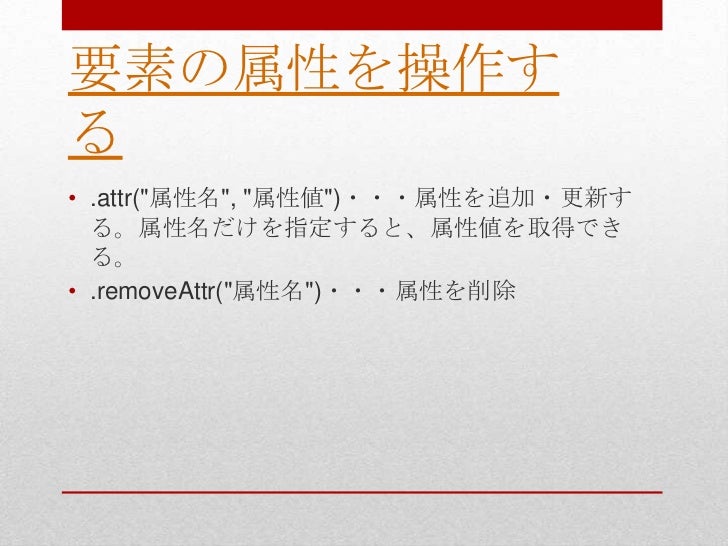 要素の属性を操作する

• .attr("属性名", "属性値")・・・属性を追加・更新する。属性名だけを指定すると、属性値を取得できる。
• .removeAttr("属性名")・・・属性を削除